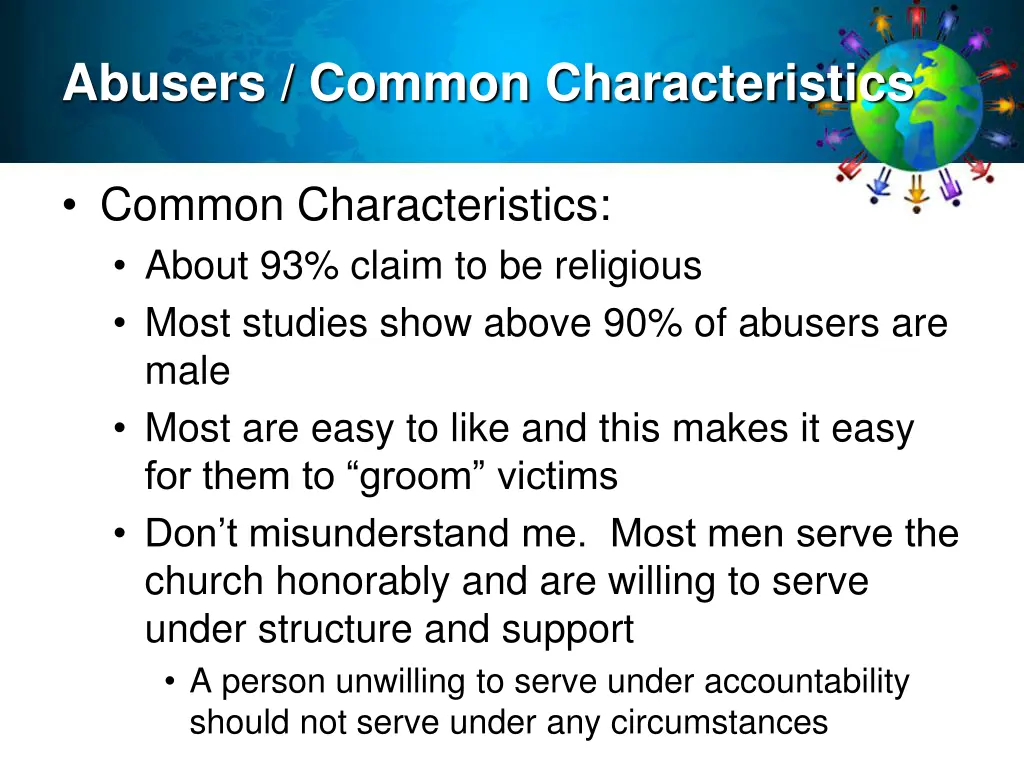 Abusers / Common Characteristics

• Common Characteristics:
  • About 93% claim to be religious
  • Most studies show above 90% of abusers are male
  • Most are easy to like and this makes it easy for them to “groom” victims
  • Don’t misunderstand me. Most men serve the church honorably and are willing to serve under structure and support
    • A person unwilling to serve under accountability should not serve under any circumstances